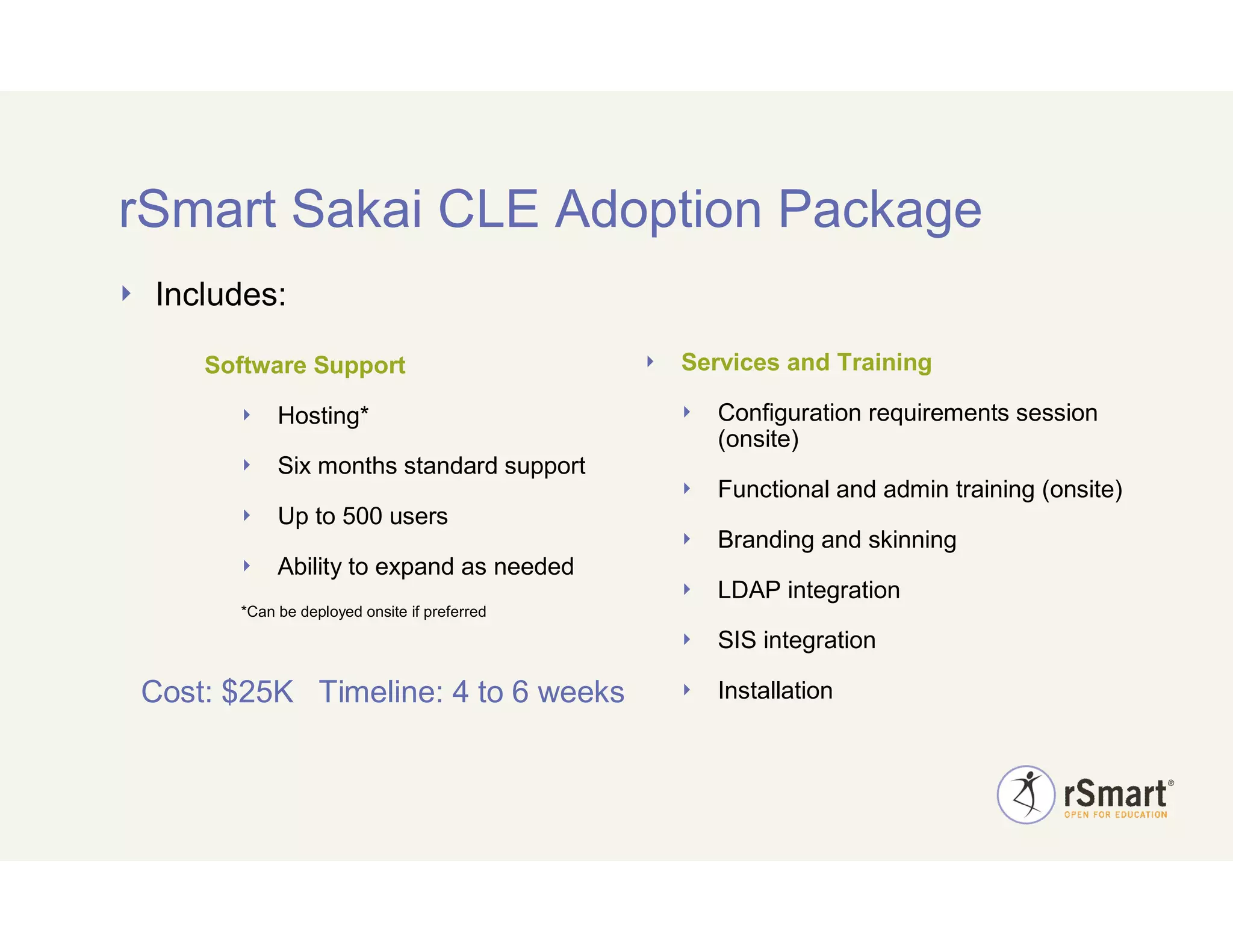 rSmart Sakai CLE Adoption Package

Includes:

Software Support

Hosting*

Six months standard support

Up to 500 users

Ability to expand as needed

*Can be deployed onsite if preferred

Cost: $25K Timeline: 4 to 6 weeks

Services and Training

Configuration requirements session (onsite)

Functional and admin training (onsite)

Branding and skinning

LDAP integration

SIS integration

Installation

rSmart®
OPEN FOR EDUCATION